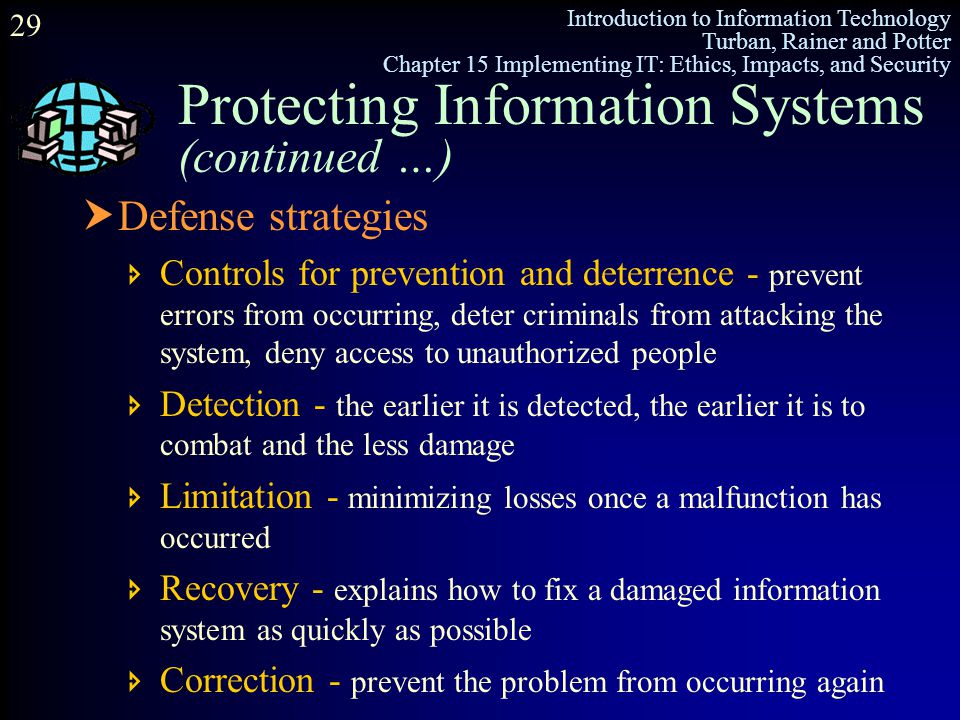 29

Introduction to Information Technology
Turban, Rainer and Potter
Chapter 15 Implementing IT: Ethics, Impacts, and Security

Protecting Information Systems
(continued …)

Defense strategies

Controls for prevention and deterrence - prevent errors from occurring, deter criminals from attacking the system, deny access to unauthorized people

Detection - the earlier it is detected, the earlier it is to combat and the less damage

Limitation - minimizing losses once a malfunction has occurred

Recovery - explains how to fix a damaged information system as quickly as possible

Correction - prevent the problem from occurring again